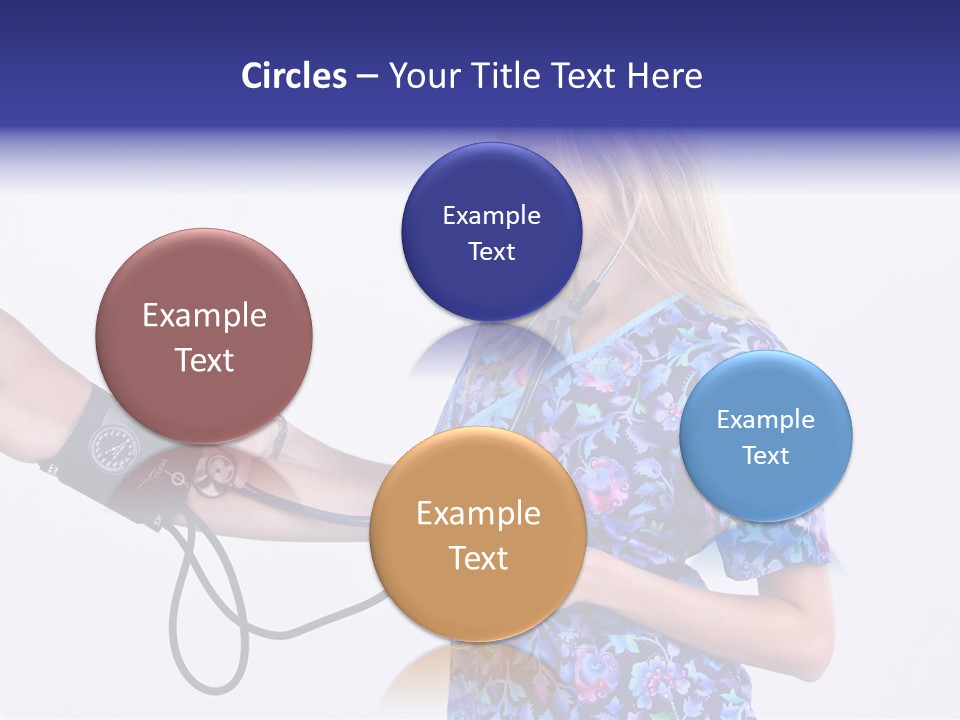 Circles – Your Title Text Here

Example Text

Example Text

Example Text

Example Text